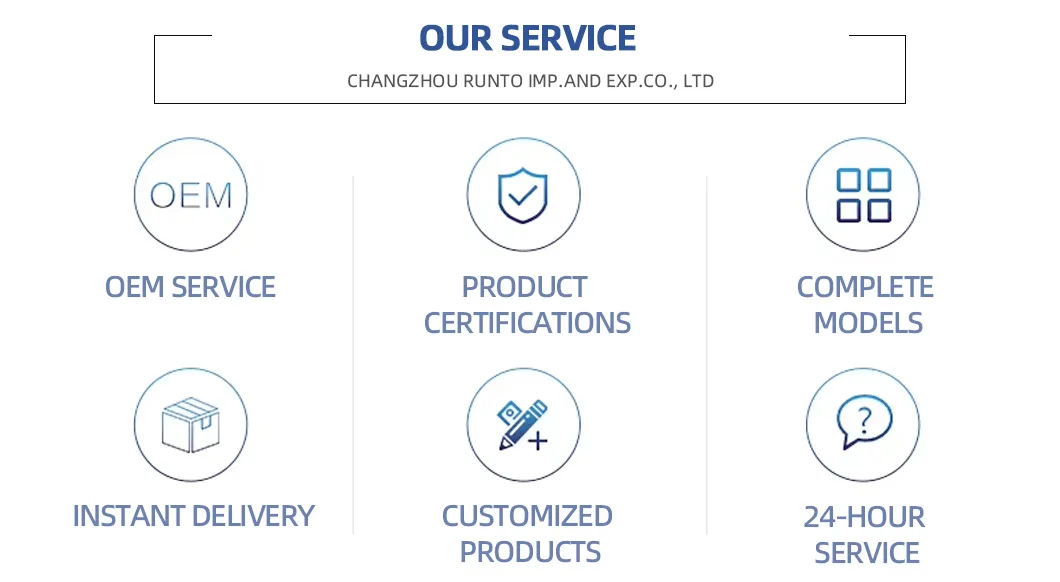 OUR SERVICE

CHANGZHOU RUNTO IMP.AND EXP.CO., LTD

OEM

OEM SERVICE

PRODUCT CERTIFICATIONS

COMPLETE MODELS

INSTANT DELIVERY

CUSTOMIZED PRODUCTS

?

24-HOUR SERVICE